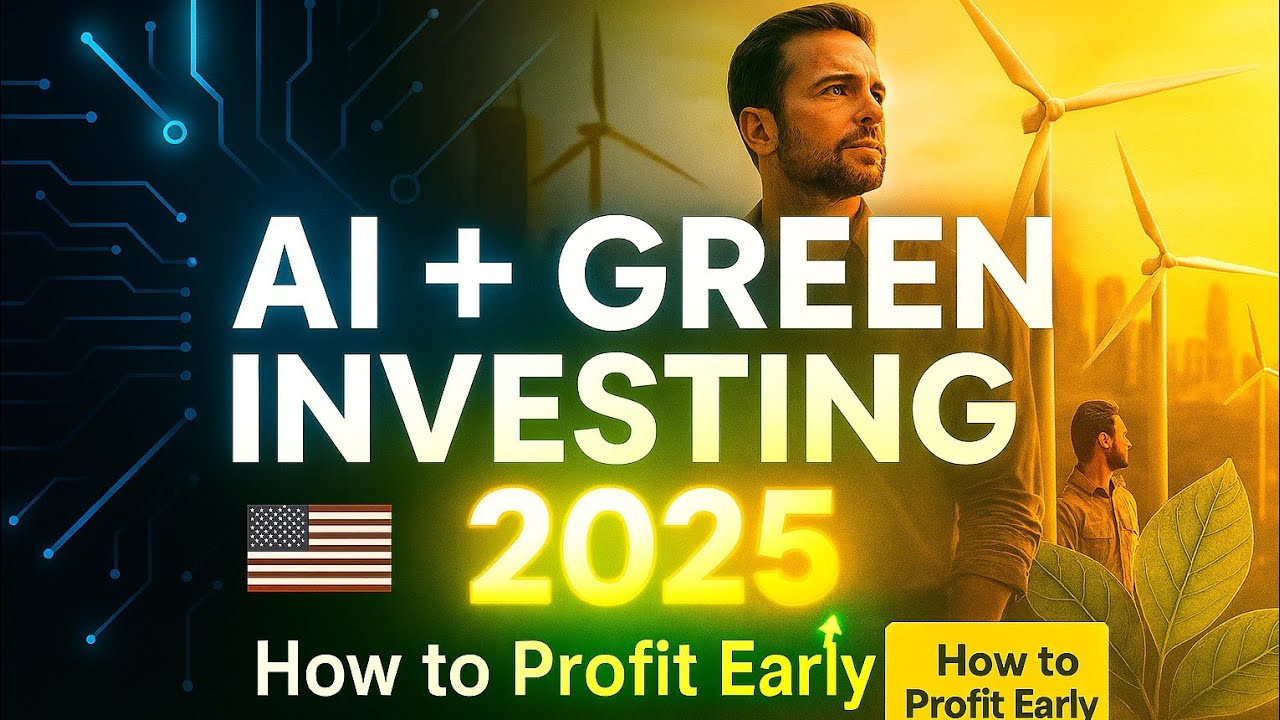 AI + GREEN INVESTING 2025

How to Profit Early

How to Profit Early